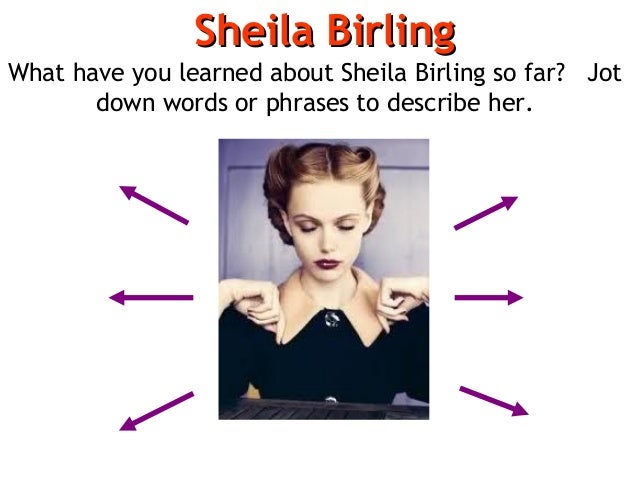 Sheila Birling

What have you learned about Sheila Birling so far? Jot down words or phrases to describe her.